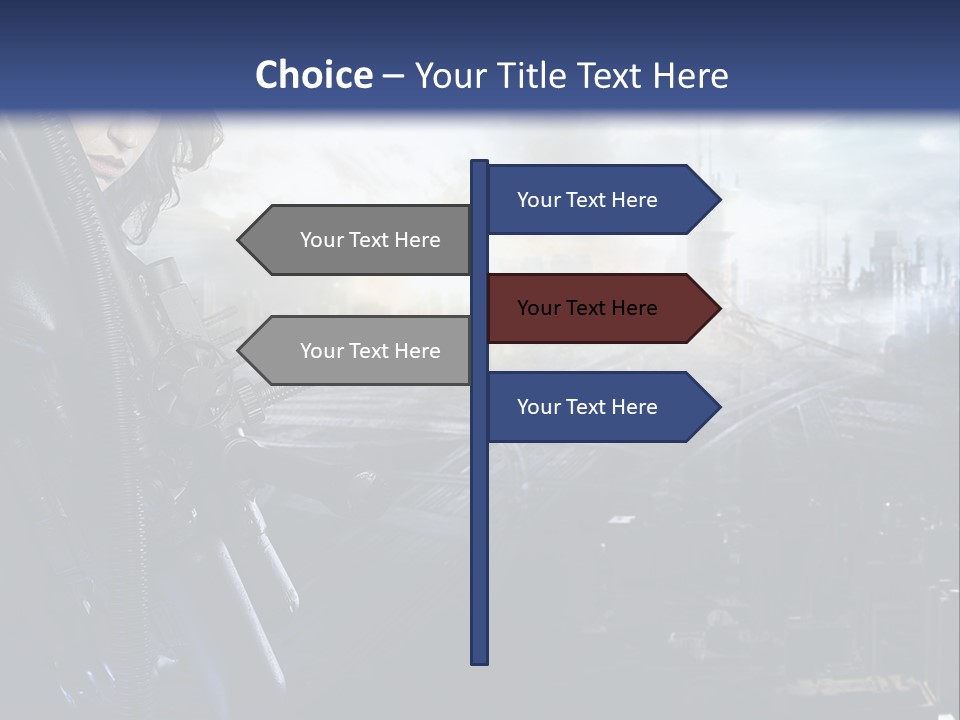 Choice – Your Title Text Here

Your Text Here

Your Text Here

Your Text Here

Your Text Here

Your Text Here